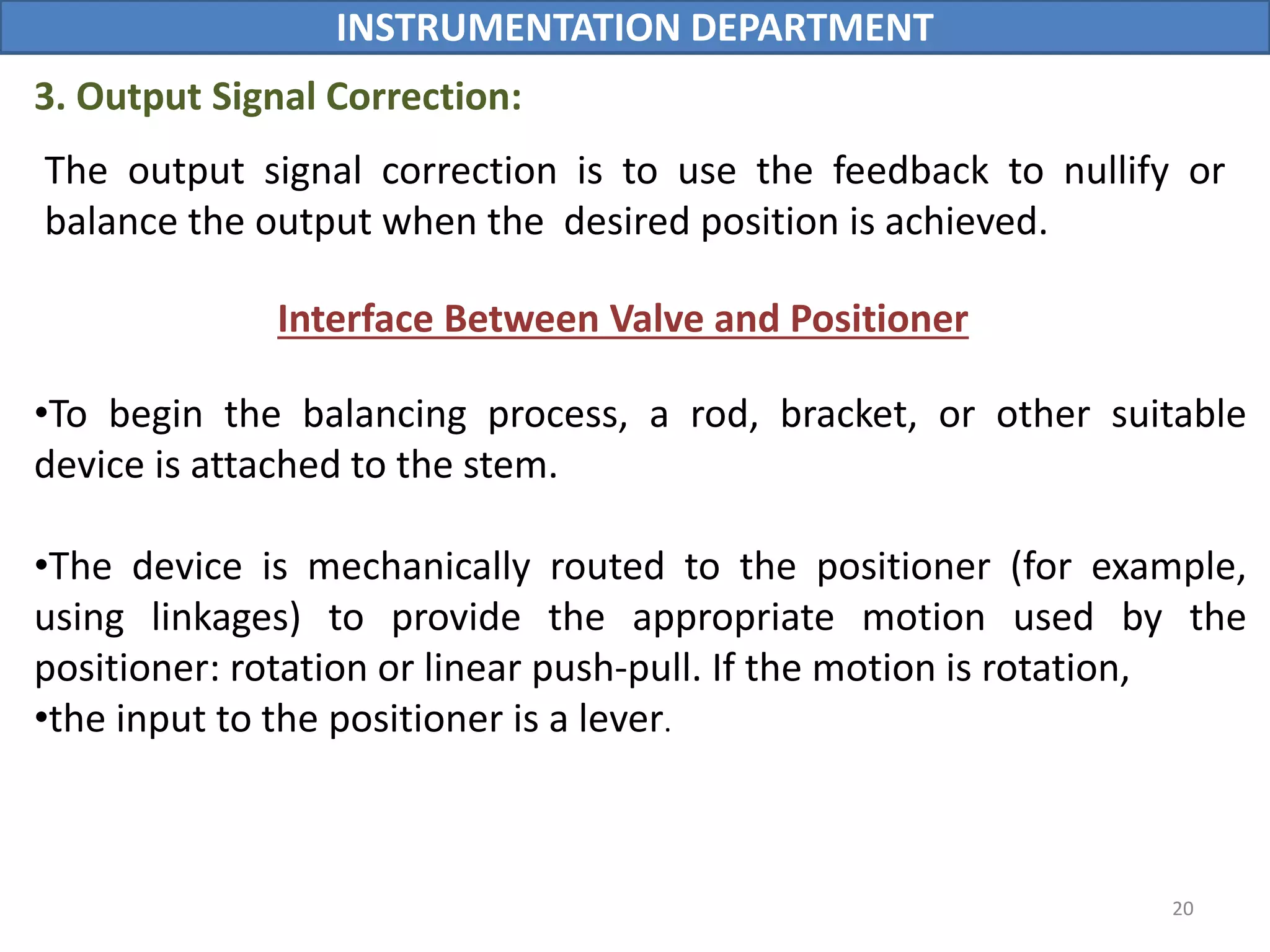 INSTRUMENTATION DEPARTMENT

3. Output Signal Correction:

The output signal correction is to use the feedback to nullify or balance the output when the desired position is achieved.

Interface Between Valve and Positioner

•To begin the balancing process, a rod, bracket, or other suitable device is attached to the stem.

•The device is mechanically routed to the positioner (for example, using linkages) to provide the appropriate motion used by the positioner: rotation or linear push-pull. If the motion is rotation,
•the input to the positioner is a lever.

20